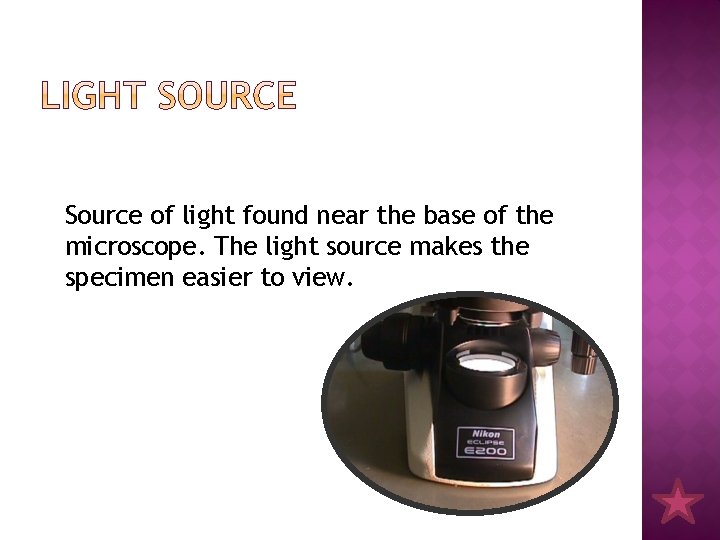 LIGHT SOURCE

Source of light found near the base of the microscope. The light source makes the specimen easier to view.

Nikon
ECLIPSE
E200